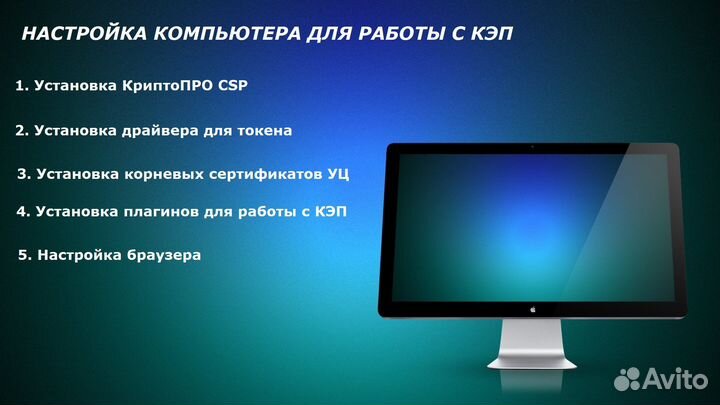 НАСТРОЙКА КОМПЬЮТЕРА ДЛЯ РАБОТЫ С КЭП

1. Установка КриптоПРО CSP

2. Установка драйвера для токена

3. Установка корневых сертификатов УЦ

4. Установка плагинов для работы с КЭП

5. Настройка браузера

Avito